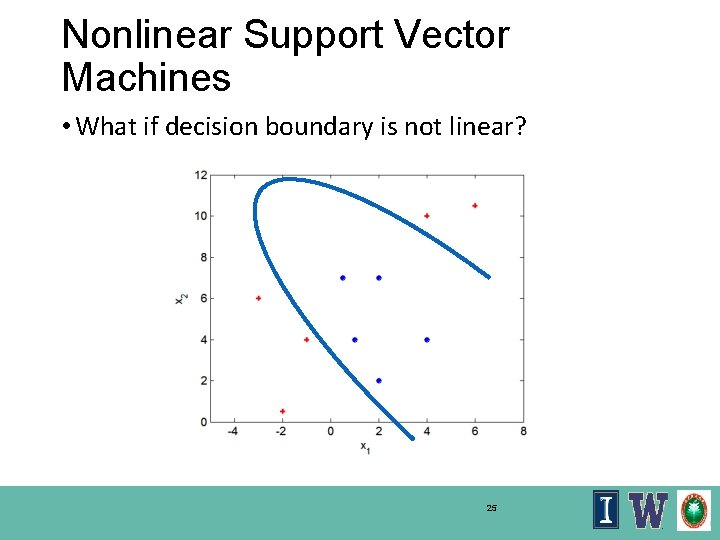 Nonlinear Support Vector Machines

• What if decision boundary is not linear?

12
10
8
6
4
2
0
$x_2$
-4 -2 0 2 4 6 8
$x_1$

25

I W